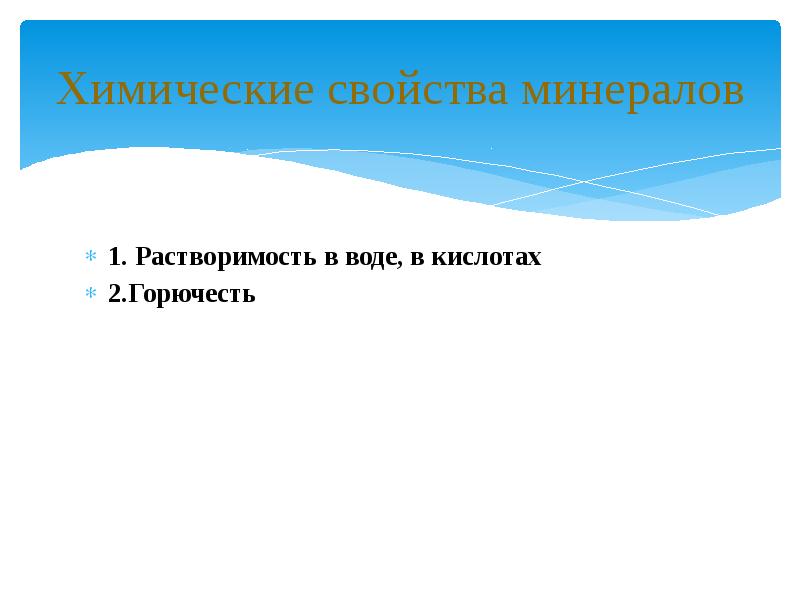 Химические свойства минералов

1. Растворимость в воде, в кислотах
2.Горючесть